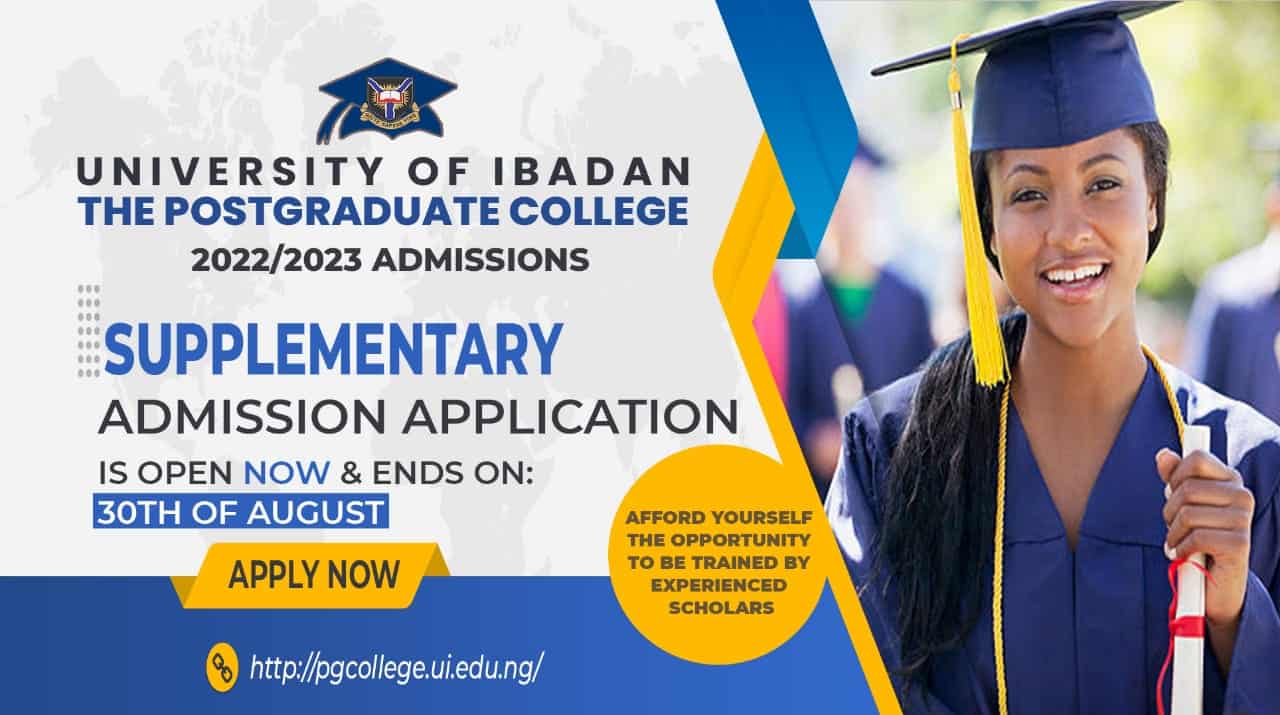 UNIVERSITY OF IBADAN
THE POSTGRADUATE COLLEGE
2022/2023 ADMISSIONS

SUPPLEMENTARY
ADMISSION APPLICATION
IS OPEN NOW & ENDS ON:
30TH OF AUGUST

APPLY NOW

AFFORD YOURSELF THE OPPORTUNITY TO BE TRAINED BY EXPERIENCED SCHOLARS

http://pgcollege.ui.edu.ng/